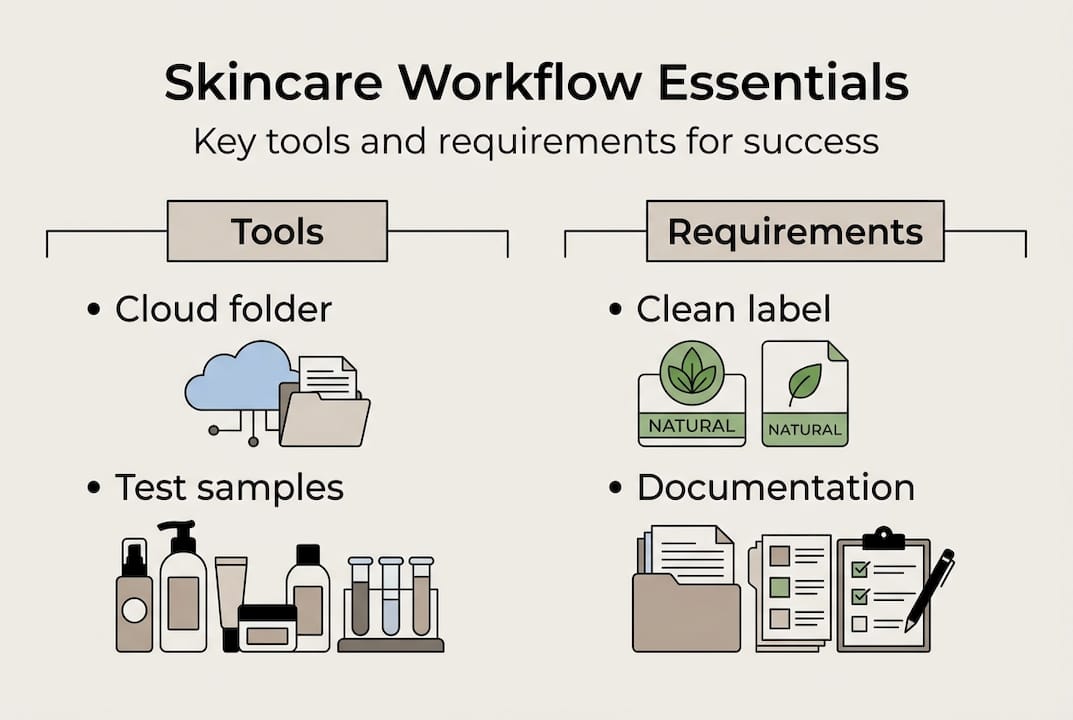 Skincare Workflow Essentials

Key tools and requirements for success

Tools

• Cloud folder

• Test samples

Requirements

• Clean label

NATURAL

NATURAL

• Documentation